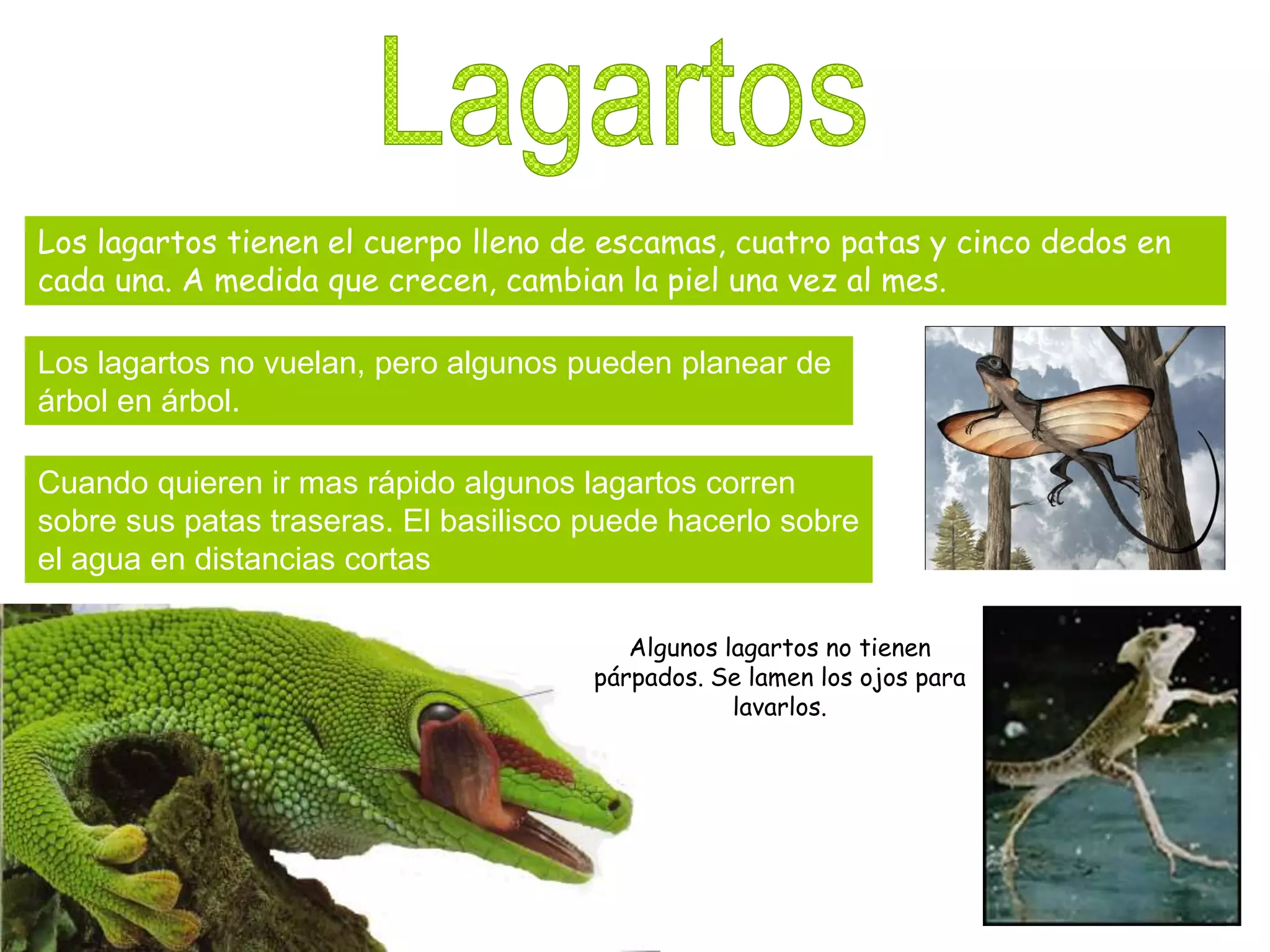 Lagartos

Los lagartos tienen el cuerpo lleno de escamas, cuatro patas y cinco dedos en cada una. A medida que crecen, cambian la piel una vez al mes.

Los lagartos no vuelan, pero algunos pueden planear de árbol en árbol.

Cuando quieren ir mas rápido algunos lagartos corren sobre sus patas traseras. El basilisco puede hacerlo sobre el agua en distancias cortas

Algunos lagartos no tienen párpados. Se lamen los ojos para lavarlos.